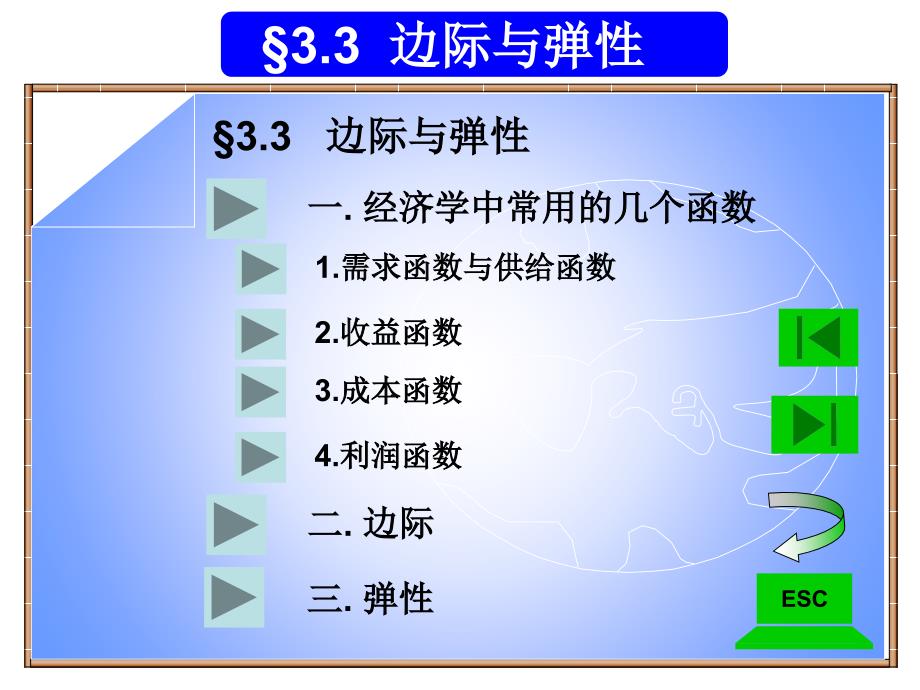 §3.3 边际与弹性

§3.3 边际与弹性

一. 经济学中常用的几个函数

1.需求函数与供给函数

2.收益函数

3.成本函数

4.利润函数

二. 边际

三. 弹性

ESC